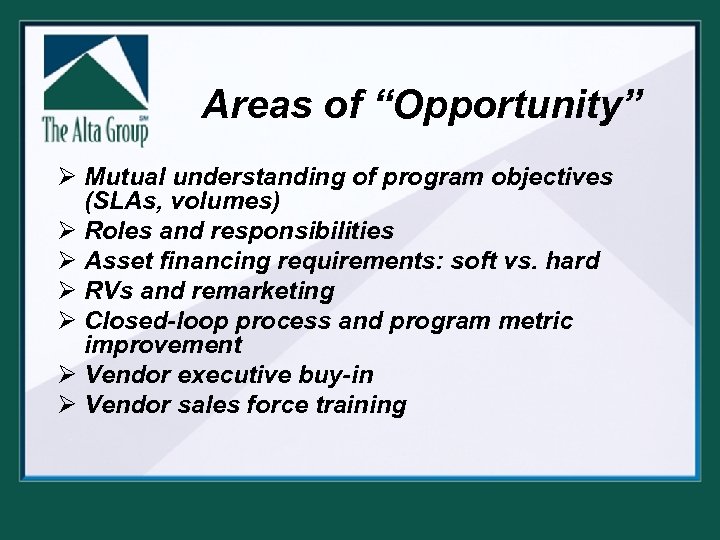 The Alta Group℠

Areas of “Opportunity”

➢ Mutual understanding of program objectives (SLAs, volumes)
➢ Roles and responsibilities
➢ Asset financing requirements: soft vs. hard
➢ RVs and remarketing
➢ Closed-loop process and program metric improvement
➢ Vendor executive buy-in
➢ Vendor sales force training